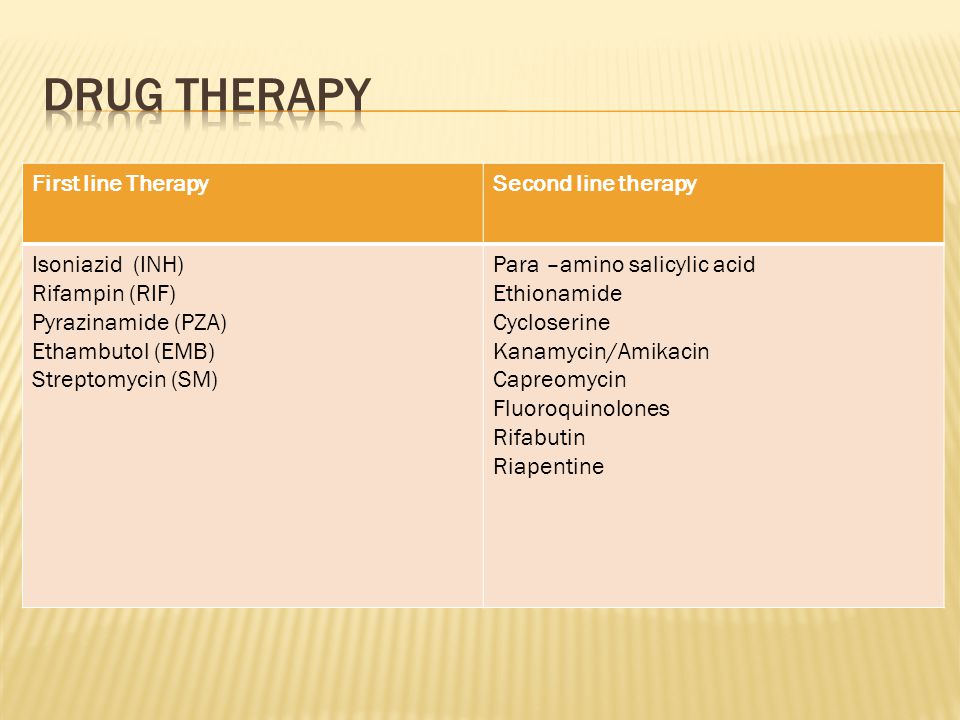 DRUG THERAPY

| First line Therapy | Second line therapy |
|---|---|
| Isoniazid (INH)<br>Rifampin (RIF)<br>Pyrazinamide (PZA)<br>Ethambutol (EMB)<br>Streptomycin (SM) | Para –amino salicylic acid<br>Ethionamide<br>Cycloserine<br>Kanamycin/Amikacin<br>Capreomycin<br>Fluoroquinolones<br>Rifabutin<br>Riapentine |